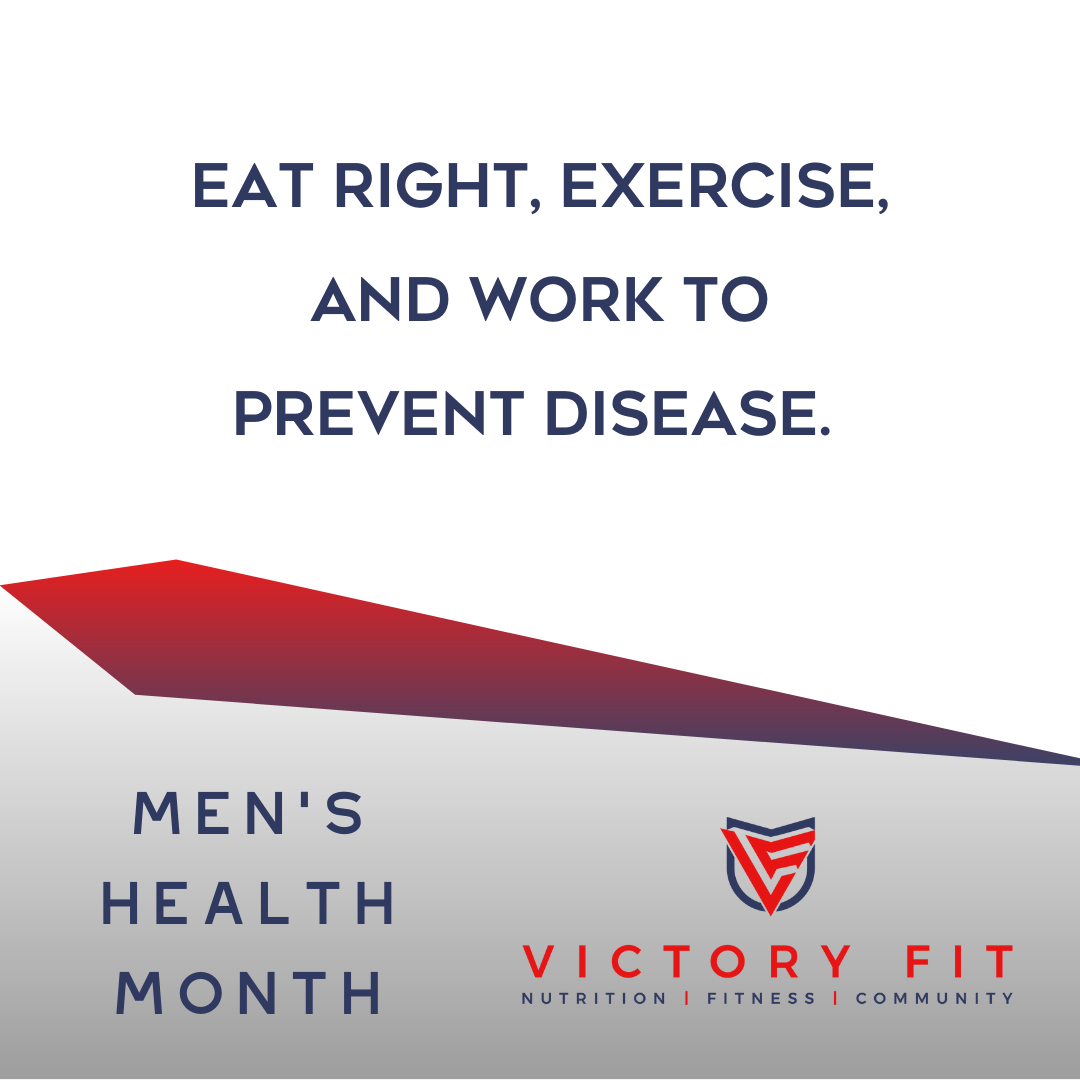 EAT RIGHT, EXERCISE, AND WORK TO PREVENT DISEASE.

MEN'S HEALTH MONTH

VICTORY FIT
NUTRITION | FITNESS | COMMUNITY